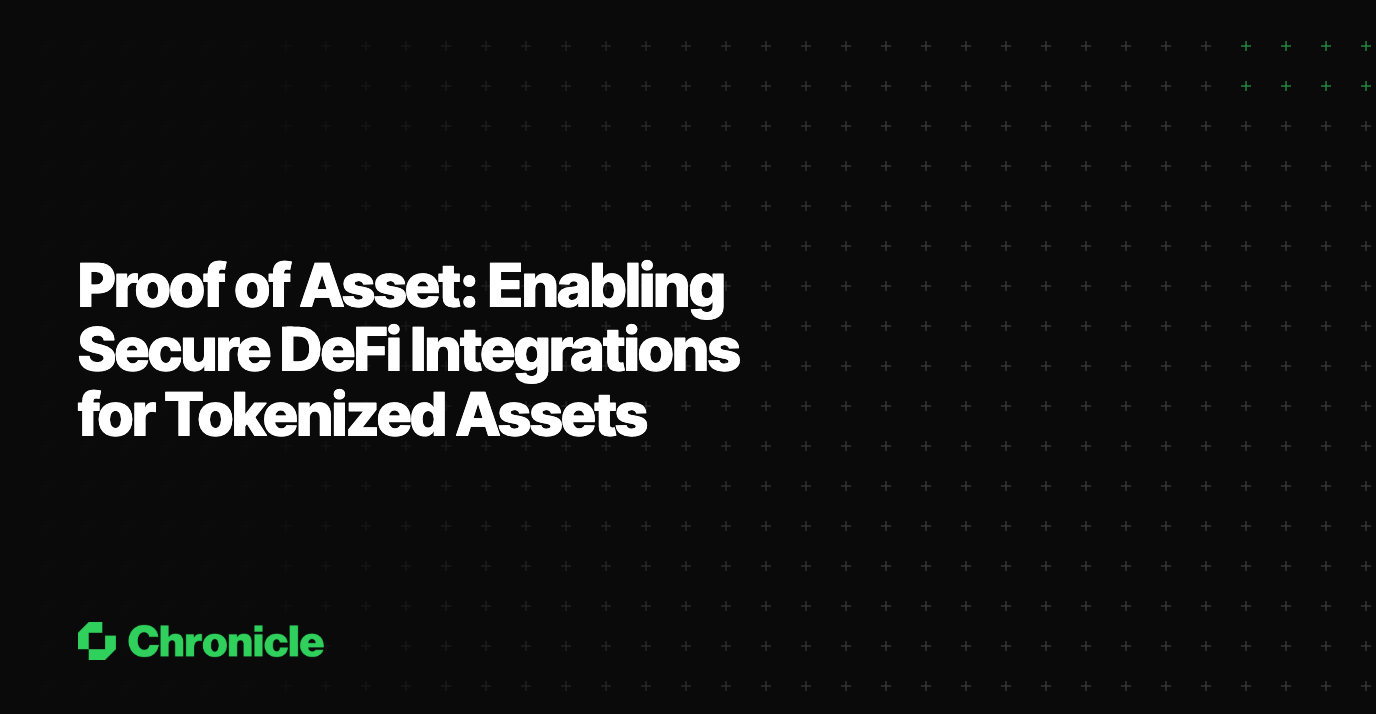 Proof of Asset: Enabling Secure DeFi Integrations for Tokenized Assets

Chronicle